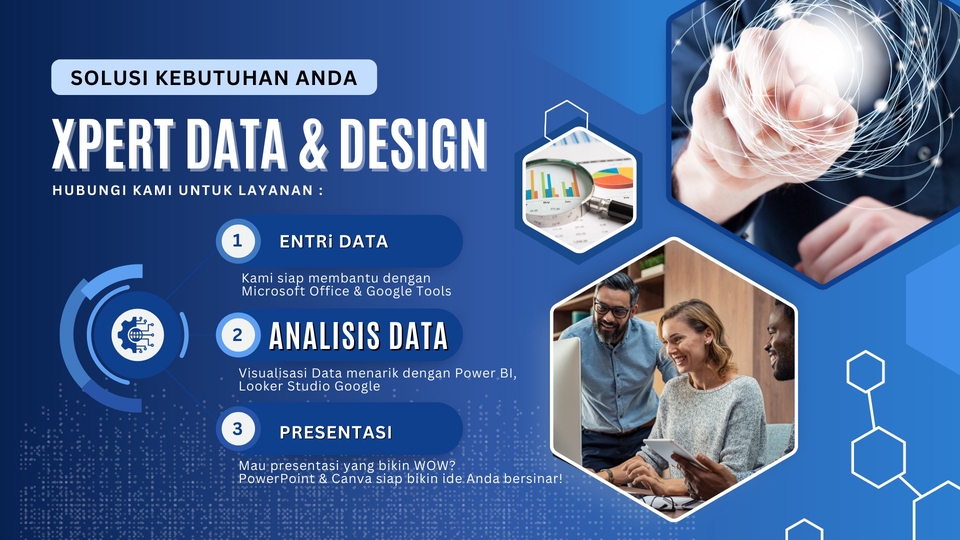 SOLUSI KEBUTUHAN ANDA

XPERT DATA & DESIGN

HUBUNGI KAMI UNTUK LAYANAN :

1 ENTRi DATA

Kami siap membantu dengan Microsoft Office & Google Tools

2 ANALISIS DATA

Visualisasi Data menarik dengan Power BI, Looker Studio Google

3 PRESENTASI

Mau presentasi yang bikin WOW? PowerPoint & Canva siap bikin ide Anda bersinar!